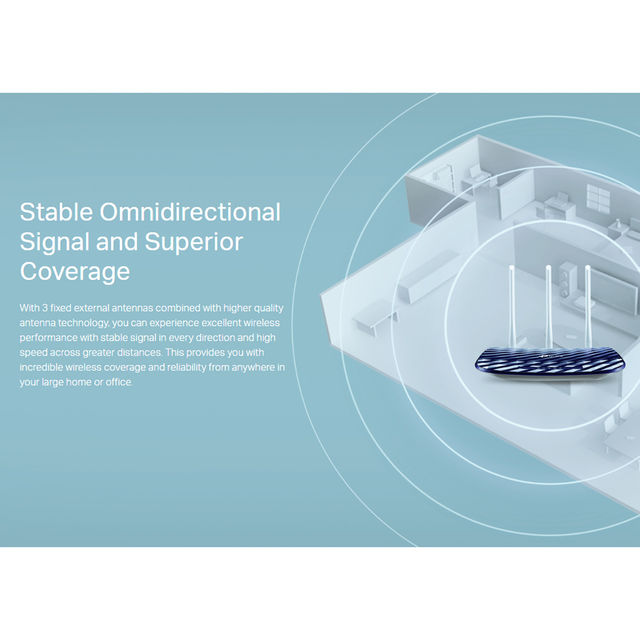 Stable Omnidirectional Signal and Superior Coverage

With 3 fixed external antennas combined with higher quality antenna technology, you can experience excellent wireless performance with stable signal in every direction and high speed across greater distances. This provides you with incredible wireless coverage and reliability from anywhere in your large home or office.